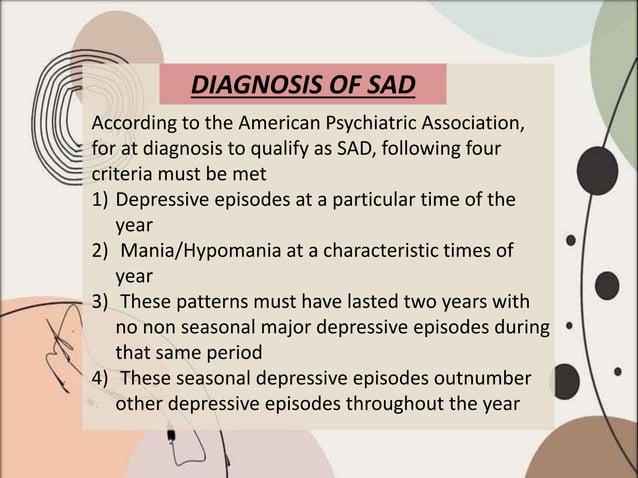 DIAGNOSIS OF SAD

According to the American Psychiatric Association, for at diagnosis to qualify as SAD, following four criteria must be met

1) Depressive episodes at a particular time of the year
2) Mania/Hypomania at a characteristic times of year
3) These patterns must have lasted two years with no non seasonal major depressive episodes during that same period
4) These seasonal depressive episodes outnumber other depressive episodes throughout the year